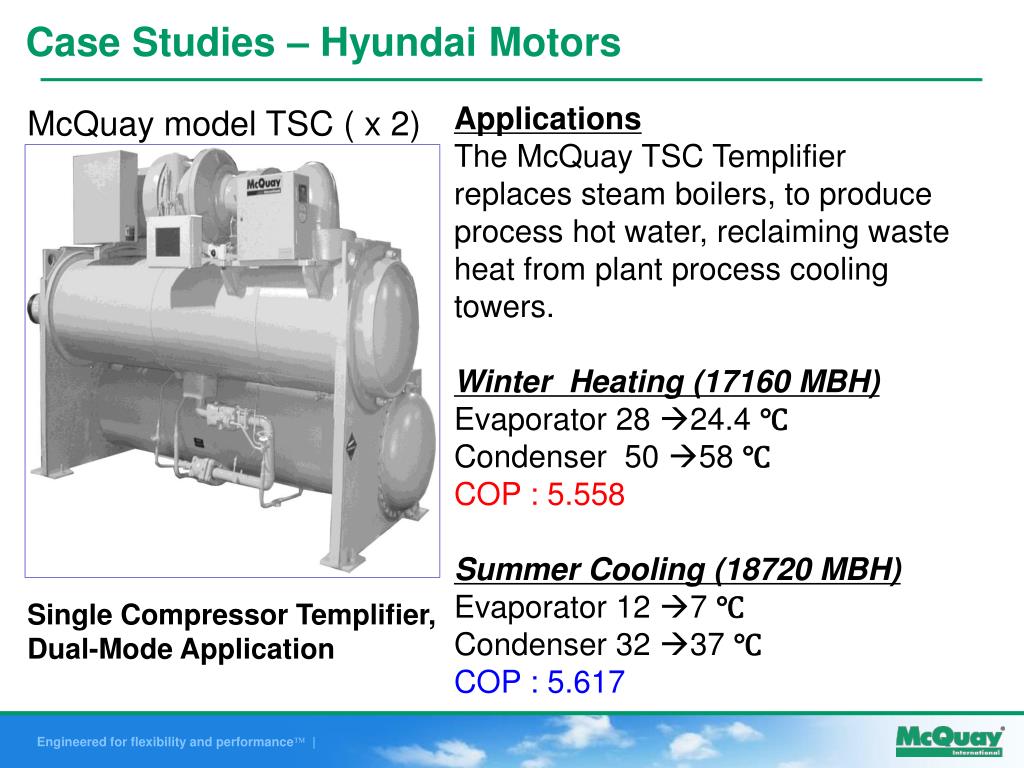 Case Studies – Hyundai Motors

McQuay model TSC ( x 2)

McQuay

Single Compressor Templifier, Dual-Mode Application

Applications
The McQuay TSC Templifier replaces steam boilers, to produce process hot water, reclaiming waste heat from plant process cooling towers.

Winter Heating (17160 MBH)
Evaporator 28 →24.4 ℃
Condenser 50 →58 ℃
COP : 5.558

Summer Cooling (18720 MBH)
Evaporator 12 →7 ℃
Condenser 32 →37 ℃
COP : 5.617

Engineered for flexibility and performance™ |

McQuay International